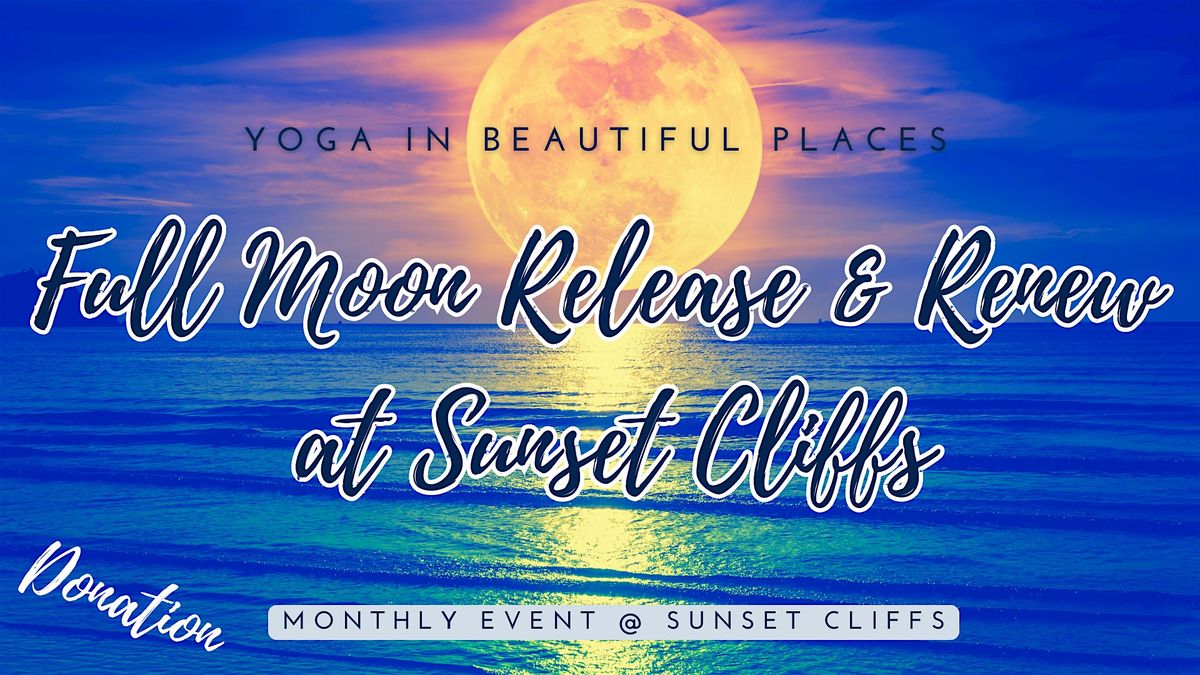 YOGA IN BEAUTIFUL PLACES

Full Moon Release & Renew at Sunset Cliffs

Donation

MONTHLY EVENT @ SUNSET CLIFFS